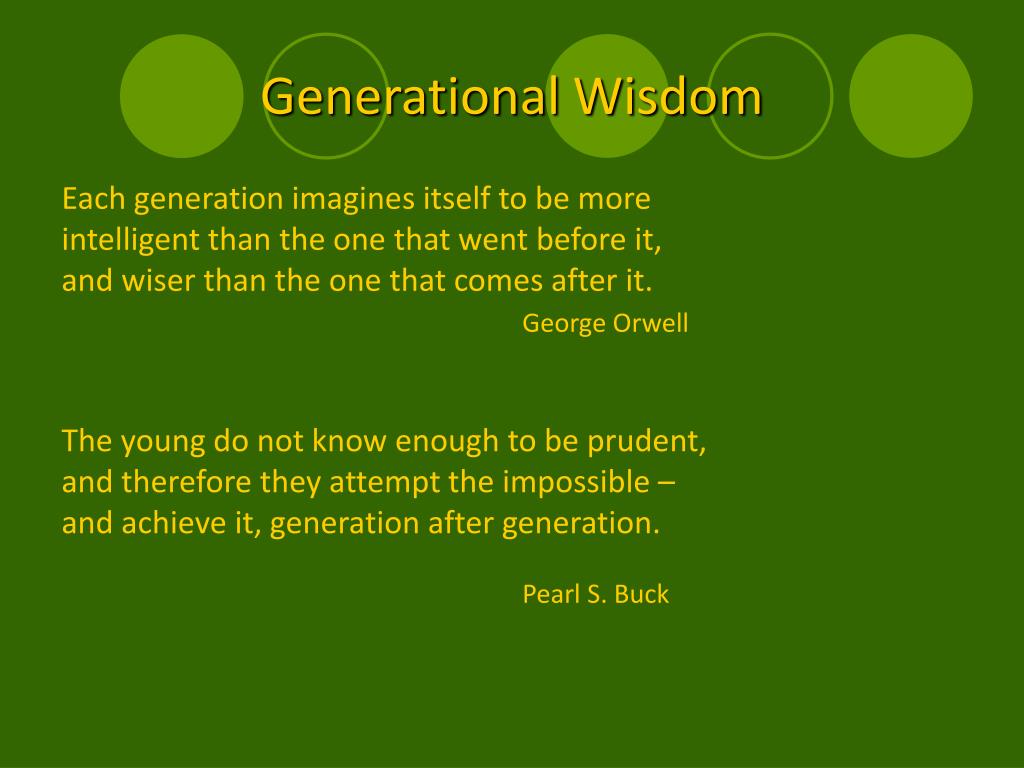 Generational Wisdom

Each generation imagines itself to be more intelligent than the one that went before it, and wiser than the one that comes after it.

George Orwell

The young do not know enough to be prudent, and therefore they attempt the impossible – and achieve it, generation after generation.

Pearl S. Buck